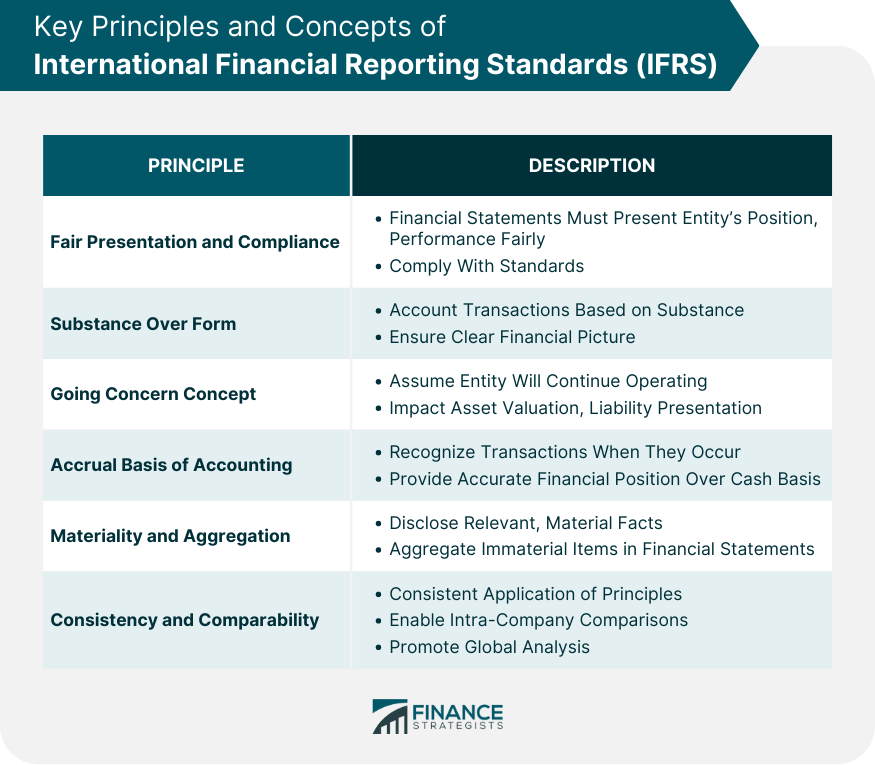 Key Principles and Concepts of
International Financial Reporting Standards (IFRS)

| PRINCIPLE | DESCRIPTION |
|---|---|
| Fair Presentation and Compliance | • Financial Statements Must Present Entity's Position, Performance Fairly • Comply With Standards |
| Substance Over Form | • Account Transactions Based on Substance • Ensure Clear Financial Picture |
| Going Concern Concept | • Assume Entity Will Continue Operating • Impact Asset Valuation, Liability Presentation |
| Accrual Basis of Accounting | • Recognize Transactions When They Occur • Provide Accurate Financial Position Over Cash Basis |
| Materiality and Aggregation | • Disclose Relevant, Material Facts • Aggregate Immaterial Items in Financial Statements |
| Consistency and Comparability | • Consistent Application of Principles • Enable Intra-Company Comparisons • Promote Global Analysis |

FINANCE STRATEGISTS